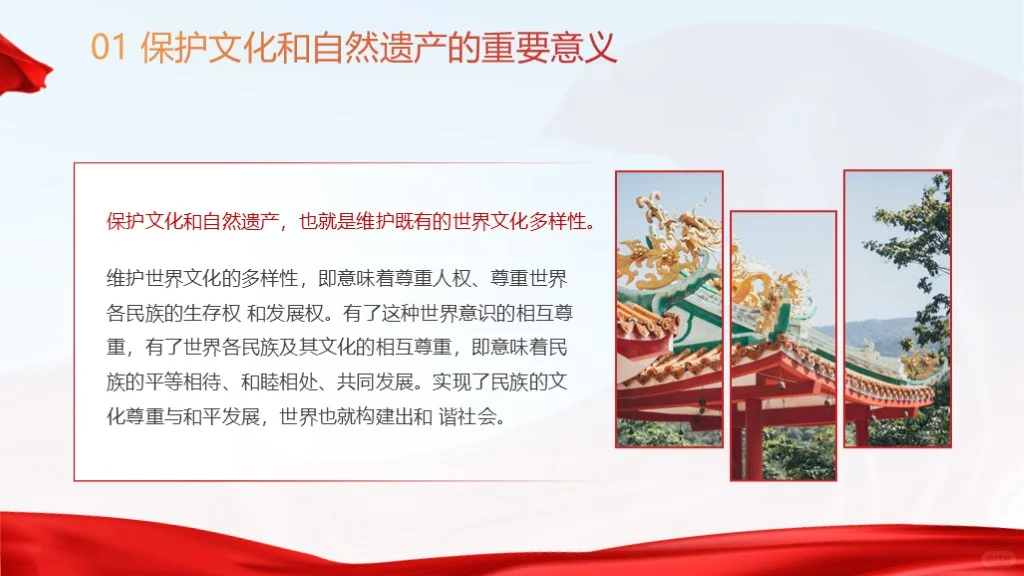 01 保护文化和自然遗产的重要意义

保护文化和自然遗产，也就是维护既有的世界文化多样性。

维护世界文化的多样性，即意味着尊重人权、尊重世界各民族的生存权 和发展权。有了这种世界意识的相互尊重，有了世界各民族及其文化的相互尊重，即意味着民族的平等相待、和睦相处、共同发展。实现了民族的文化尊重与和平发展，世界也就构建出和 谐社会。